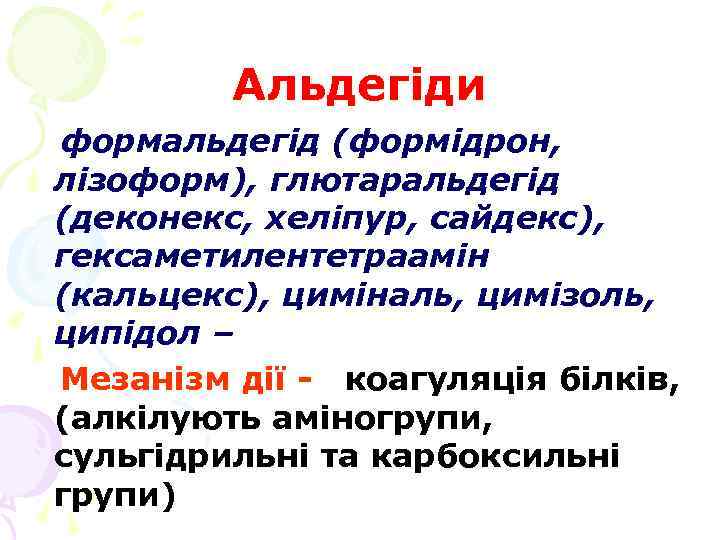 Альдегіди

формальдегід (формідрон, лізоформ), глютаральдегід (деконекс, хеліпур, сайдекс), гексаметилентетраамін (кальцекс), циміналь, цимізоль, ципідол –

Мезанізм дії - коагуляція білків, (алкілують аміногрупи, сульгідрильні та карбоксильні групи)